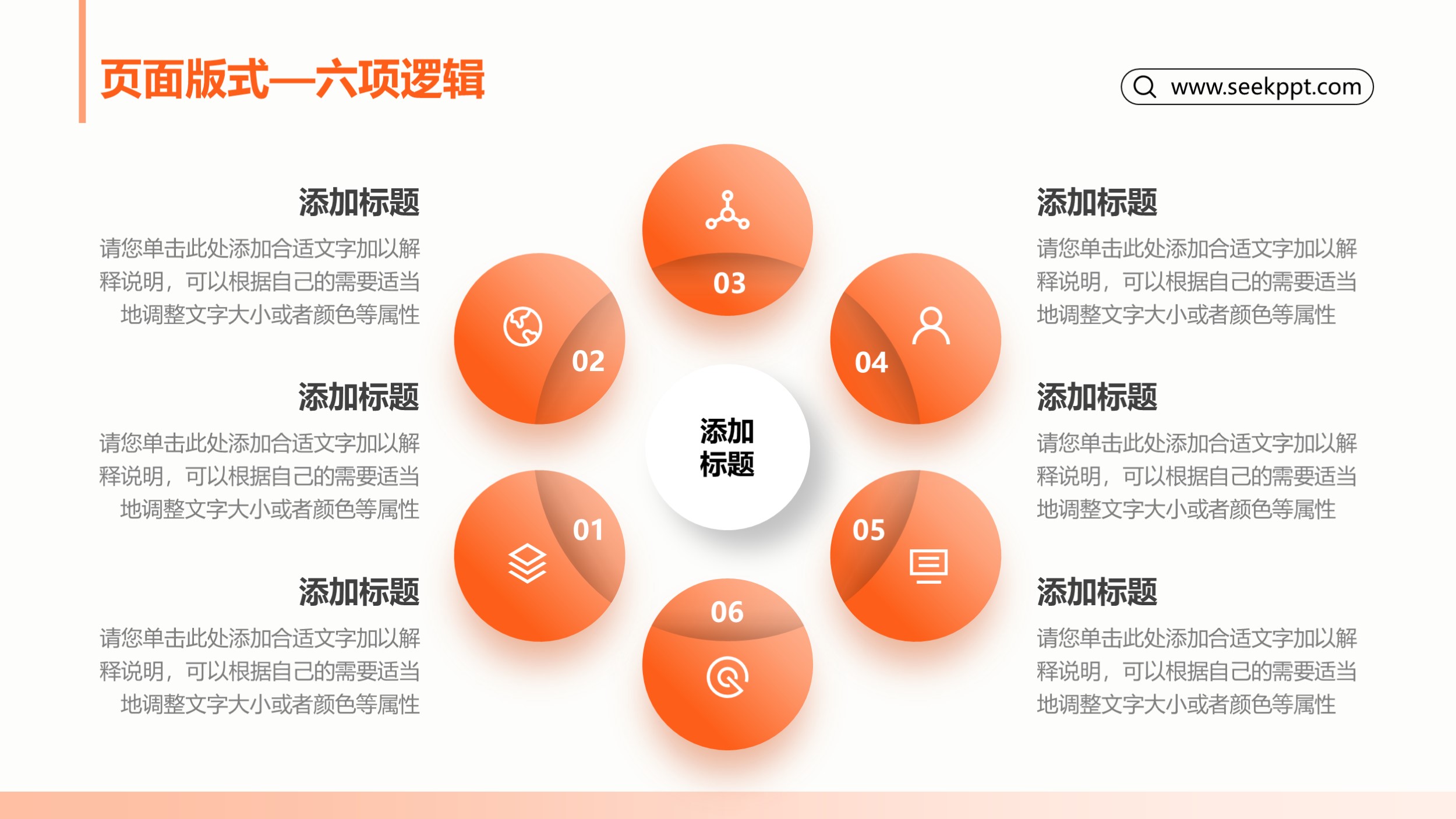 页面版式—六项逻辑

www.seekppt.com

添加标题
请您单击此处添加合适文字加以解释说明，可以根据自己的需要适当地调整文字大小或者颜色等属性

添加标题
请您单击此处添加合适文字加以解释说明，可以根据自己的需要适当地调整文字大小或者颜色等属性

添加标题
请您单击此处添加合适文字加以解释说明，可以根据自己的需要适当地调整文字大小或者颜色等属性

03

02

04

添加标题

01

05

06

添加标题
请您单击此处添加合适文字加以解释说明，可以根据自己的需要适当地调整文字大小或者颜色等属性

添加标题
请您单击此处添加合适文字加以解释说明，可以根据自己的需要适当地调整文字大小或者颜色等属性

添加标题
请您单击此处添加合适文字加以解释说明，可以根据自己的需要适当地调整文字大小或者颜色等属性